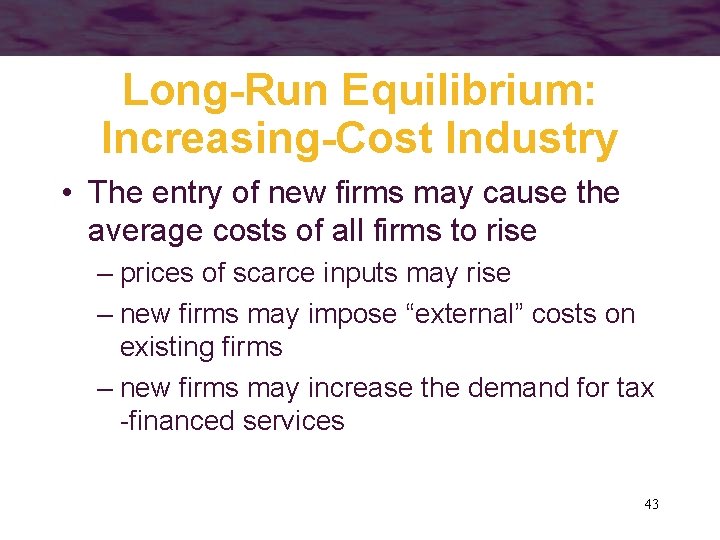 Long-Run Equilibrium: Increasing-Cost Industry

• The entry of new firms may cause the average costs of all firms to rise

– prices of scarce inputs may rise

– new firms may impose “external” costs on existing firms

– new firms may increase the demand for tax -financed services

43